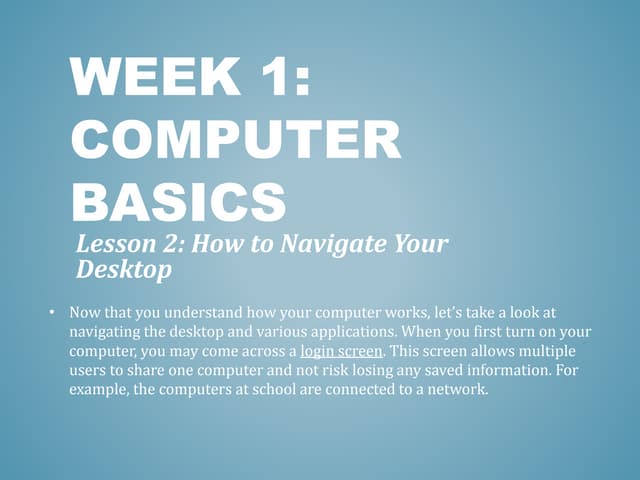 WEEK 1: COMPUTER BASICS

Lesson 2: How to Navigate Your Desktop

• Now that you understand how your computer works, let's take a look at navigating the desktop and various applications. When you first turn on your computer, you may come across a login screen. This screen allows multiple users to share one computer and not risk losing any saved information. For example, the computers at school are connected to a network.